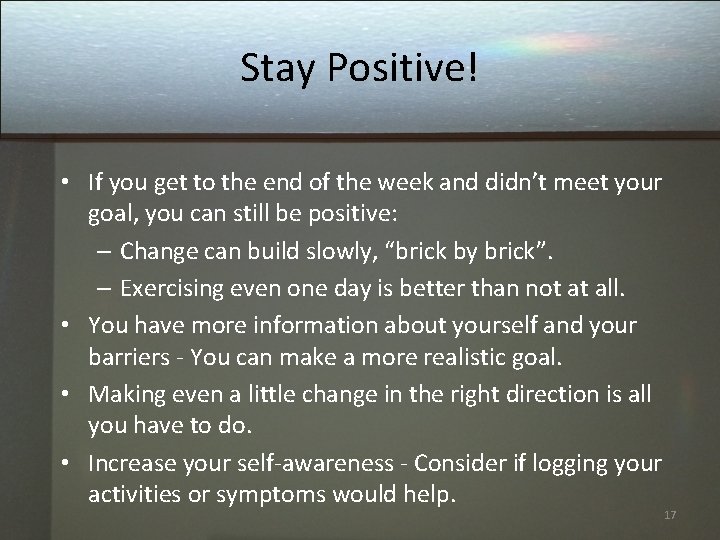 Stay Positive!

• If you get to the end of the week and didn't meet your goal, you can still be positive:
– Change can build slowly, "brick by brick".
– Exercising even one day is better than not at all.
• You have more information about yourself and your barriers - You can make a more realistic goal.
• Making even a little change in the right direction is all you have to do.
• Increase your self-awareness - Consider if logging your activities or symptoms would help.

17